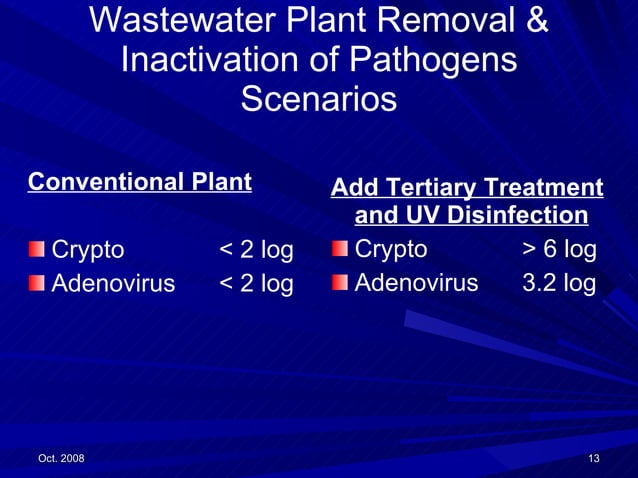 Wastewater Plant Removal & Inactivation of Pathogens Scenarios

Conventional Plant

Crypto < 2 log
Adenovirus < 2 log

Add Tertiary Treatment and UV Disinfection

Crypto > 6 log
Adenovirus 3.2 log

Oct. 2008

13